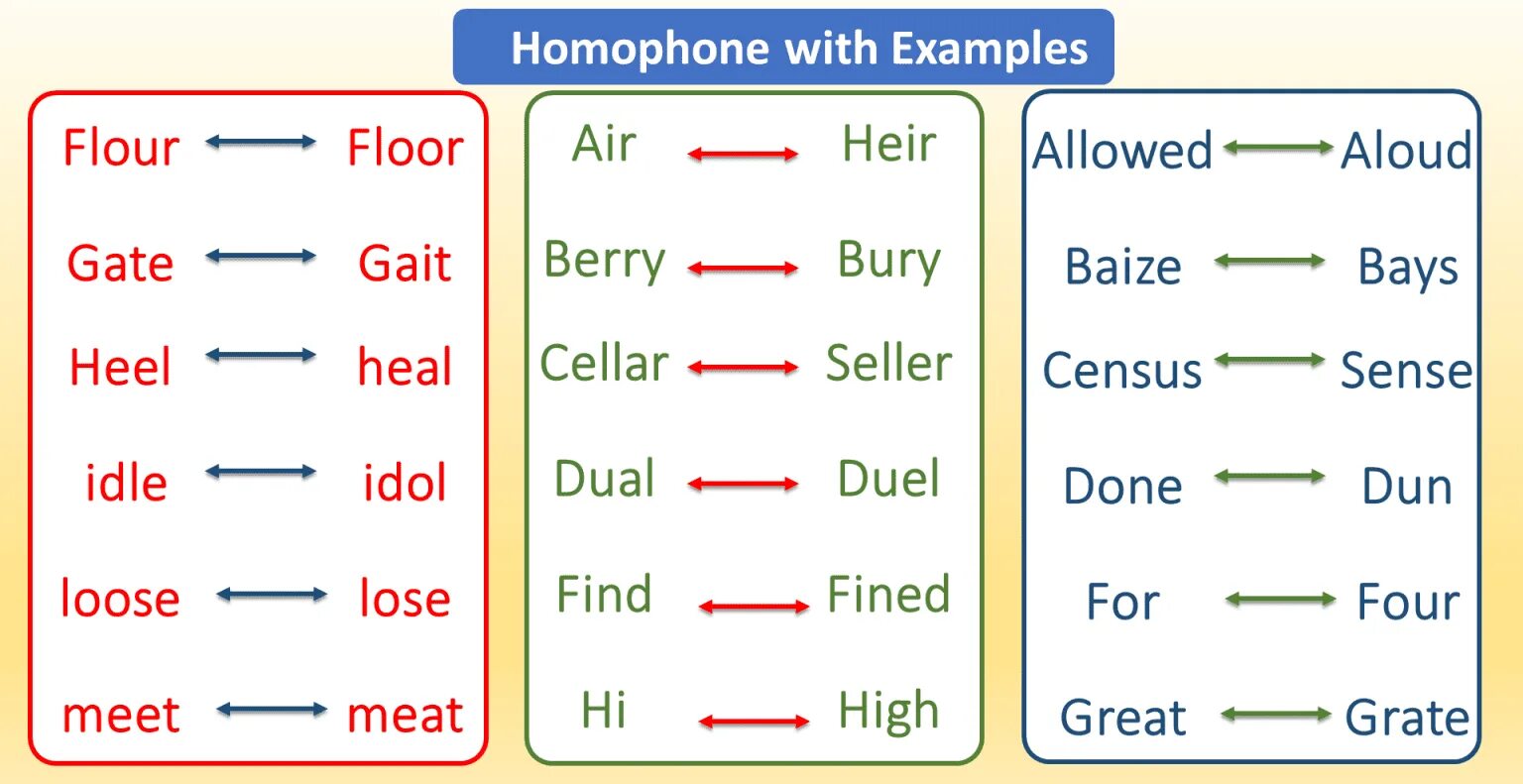 Homophone with Examples

Flour ⟷ Floor
Gate ⟷ Gait
Heel ⟷ heal
idle ⟷ idol
loose ⟷ lose
meet ⟷ meat

Air ⟷ Heir
Berry ⟷ Bury
Cellar ⟷ Seller
Dual ⟷ Duel
Find ⟷ Fined
Hi ⟷ High

Allowed ⟷ Aloud
Baize ⟷ Bays
Census ⟷ Sense
Done ⟷ Dun
For ⟷ Four
Great ⟷ Grate